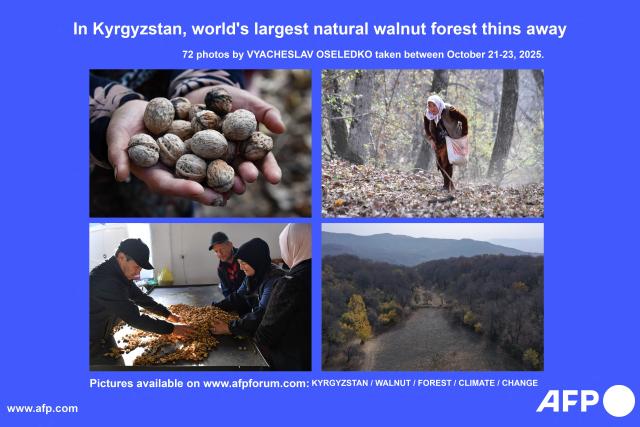 In Kyrgyzstan, world's largest natural walnut forest thins away

72 photos by VYACHESLAV OSELEDKO taken between October 21-23, 2025.

Pictures available on www.afpforum.com: KYRGYZSTAN / WALNUT / FOREST / CLIMATE / CHANGE

www.afp.com

AFP